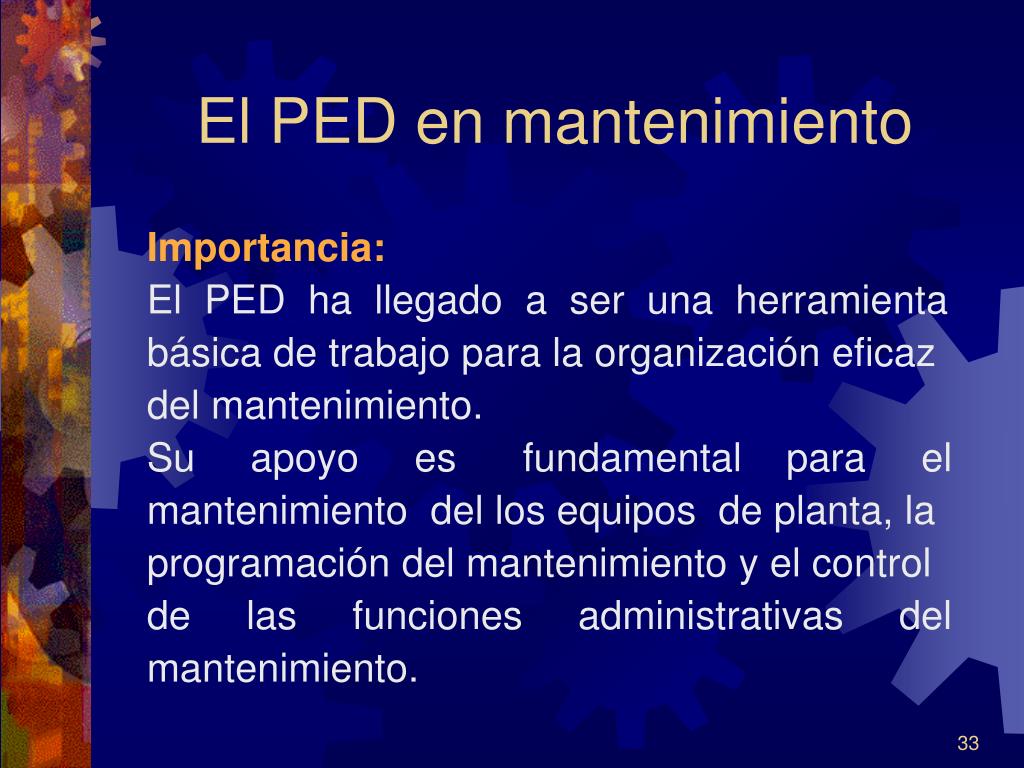 El PED en mantenimiento

Importancia:
El PED ha llegado a ser una herramienta básica de trabajo para la organización eficaz del mantenimiento.
Su apoyo es fundamental para el mantenimiento del los equipos de planta, la programación del mantenimiento y el control de las funciones administrativas del mantenimiento.

33